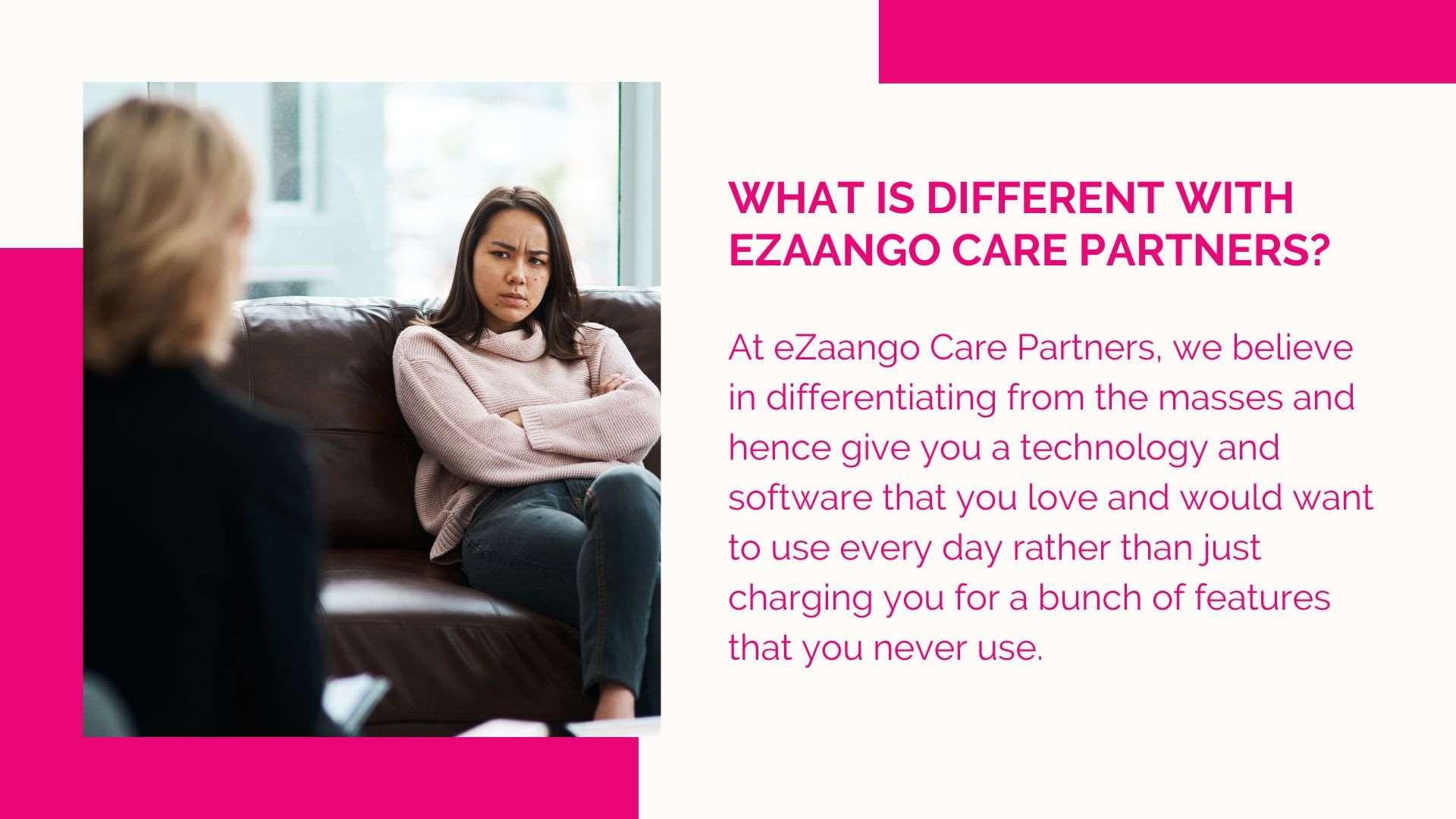 WHAT IS DIFFERENT WITH EZAANGO CARE PARTNERS?

At eZaango Care Partners, we believe in differentiating from the masses and hence give you a technology and software that you love and would want to use every day rather than just charging you for a bunch of features that you never use.